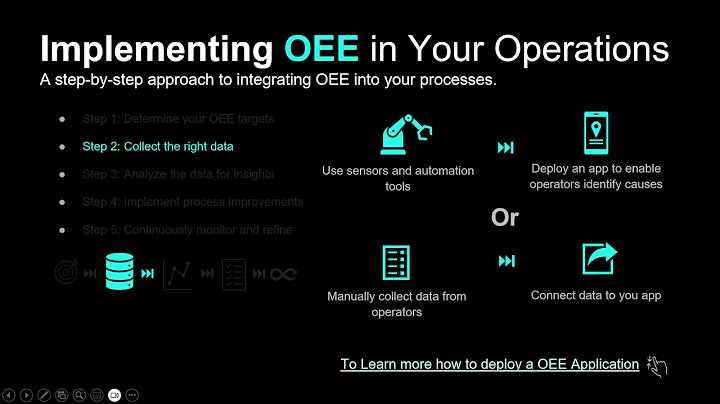 Implementing OEE in Your Operations

A step-by-step approach to integrating OEE into your processes.

- Step 1: Determine your OEE targets
- Step 2: Collect the right data
- Step 3: Analyze the data for insights
- Step 4: Implement process improvements
- Step 5: Continuously monitor and refine

Use sensors and automation tools

Deploy an app to enable operators identify causes

Or

Manually collect data from operators

Connect data to you app

To Learn more how to deploy a OEE Application